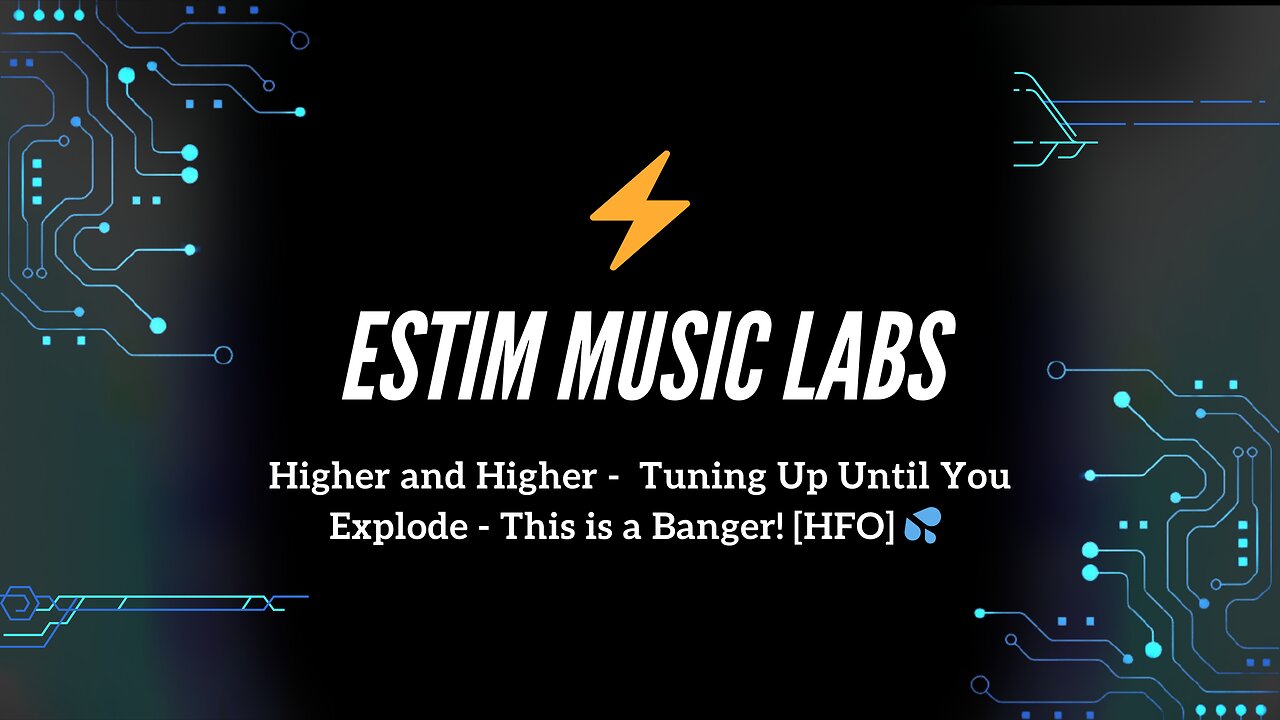 ESTIM MUSIC LABS

Higher and Higher - Tuning Up Until You Explode - This is a Banger! [HFO] 💦